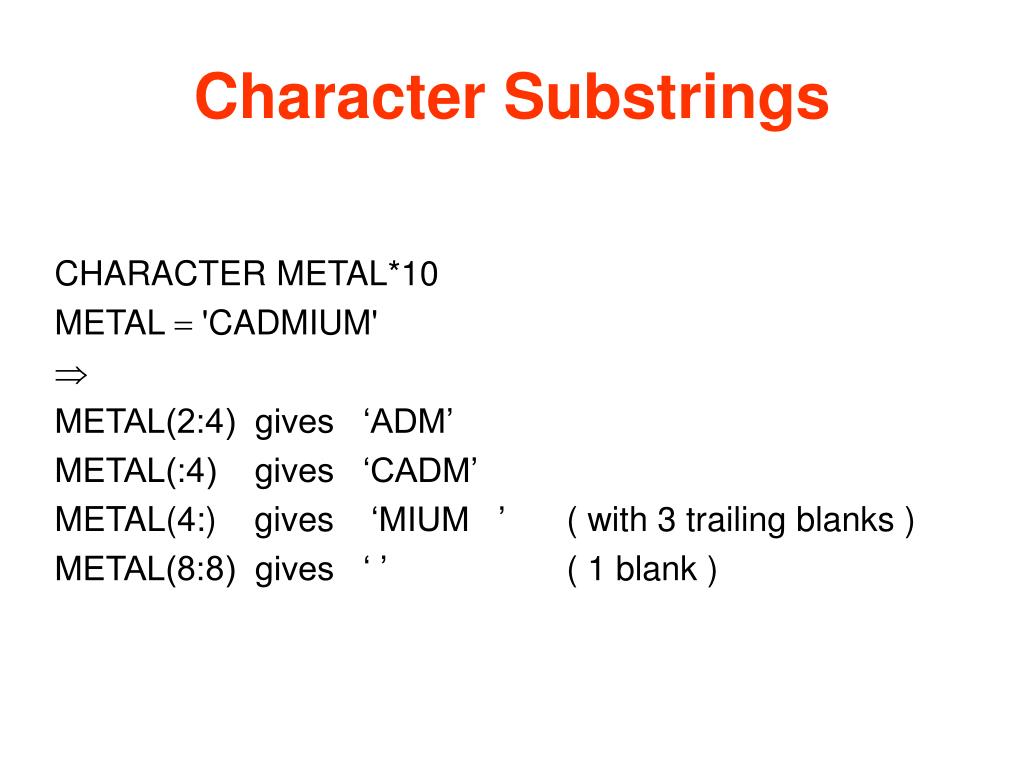 Character Substrings

CHARACTER METAL*10
METAL = 'CADMIUM'
$\Rightarrow$
METAL(2:4) gives ‘ADM’
METAL(:4) gives ‘CADM’
METAL(4:) gives ‘MIUM ’ ( with 3 trailing blanks )
METAL(8:8) gives ‘ ’ ( 1 blank )